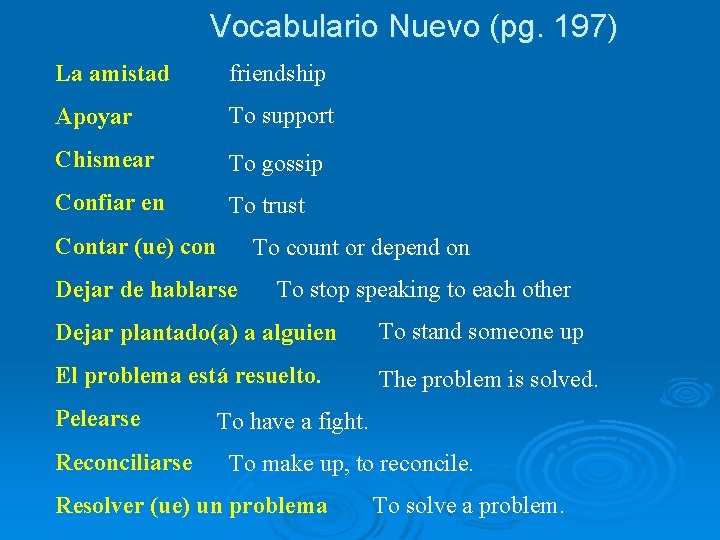 Vocabulario Nuevo (pg. 197)

La amistad friendship

Apoyar To support

Chismear To gossip

Confiar en To trust

Contar (ue) con To count or depend on

Dejar de hablarse To stop speaking to each other

Dejar plantado(a) a alguien To stand someone up

El problema está resuelto. The problem is solved.

Pelearse To have a fight.

Reconciliarse To make up, to reconcile.

Resolver (ue) un problema To solve a problem.